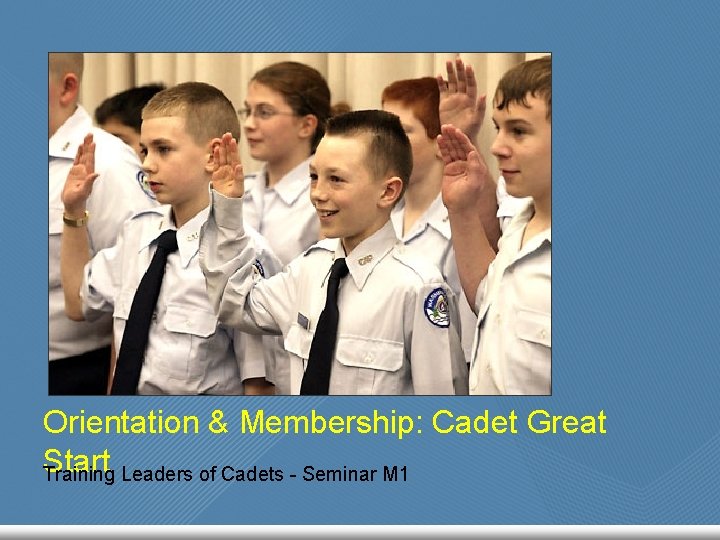 Orientation & Membership: Cadet Great Start

Training Leaders of Cadets - Seminar M1